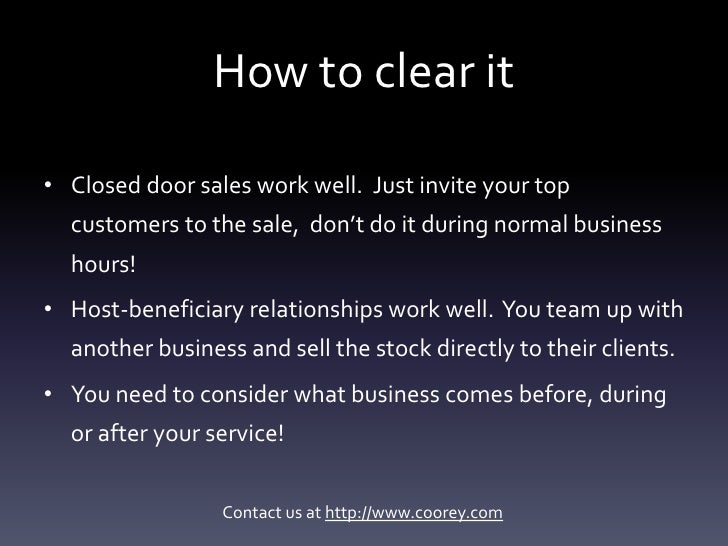 How to clear it

• Closed door sales work well. Just invite your top customers to the sale, don't do it during normal business hours!

• Host-beneficiary relationships work well. You team up with another business and sell the stock directly to their clients.

• You need to consider what business comes before, during or after your service!

Contact us at http://www.coorey.com